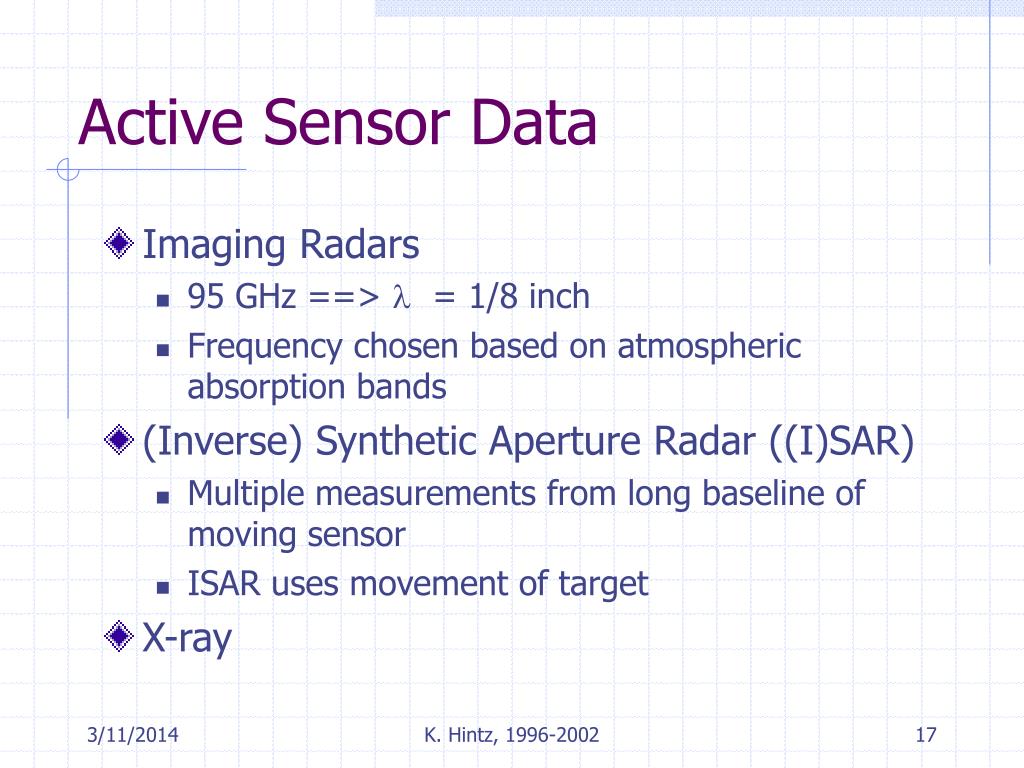 Active Sensor Data

Imaging Radars

95 GHz ==> $\lambda$ = 1/8 inch

Frequency chosen based on atmospheric absorption bands

(Inverse) Synthetic Aperture Radar ((I)SAR)

Multiple measurements from long baseline of moving sensor

ISAR uses movement of target

X-ray

3/11/2014

K. Hintz, 1996-2002

17